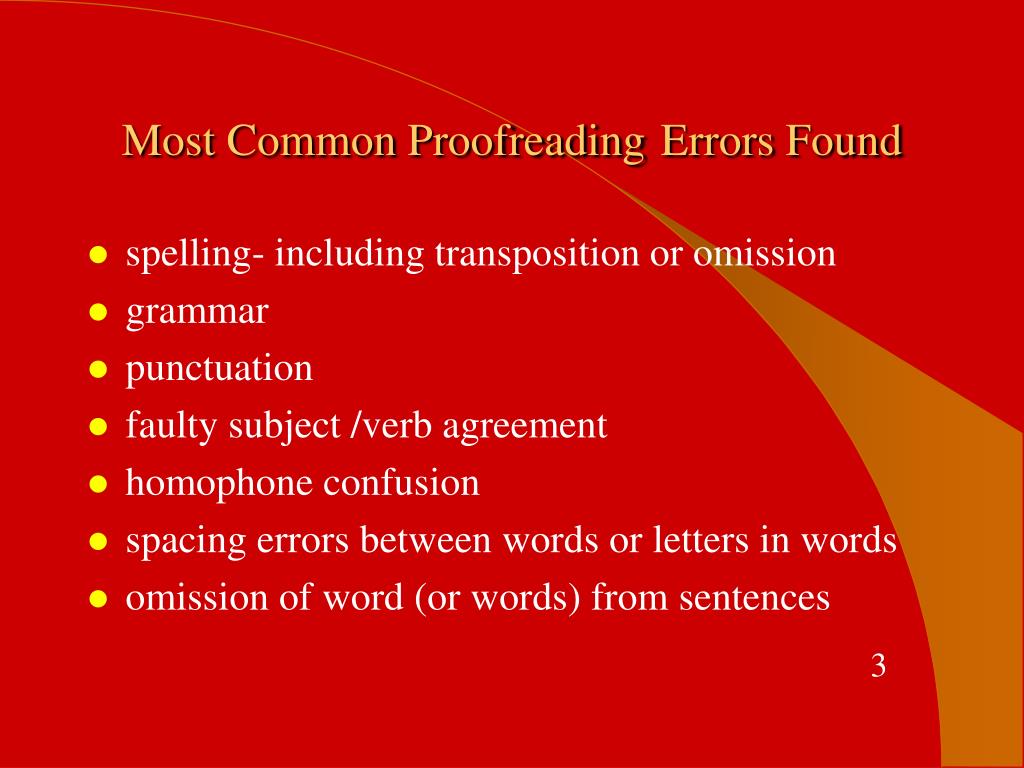 Most Common Proofreading Errors Found

- spelling- including transposition or omission
- grammar
- punctuation
- faulty subject /verb agreement
- homophone confusion
- spacing errors between words or letters in words
- omission of word (or words) from sentences

3